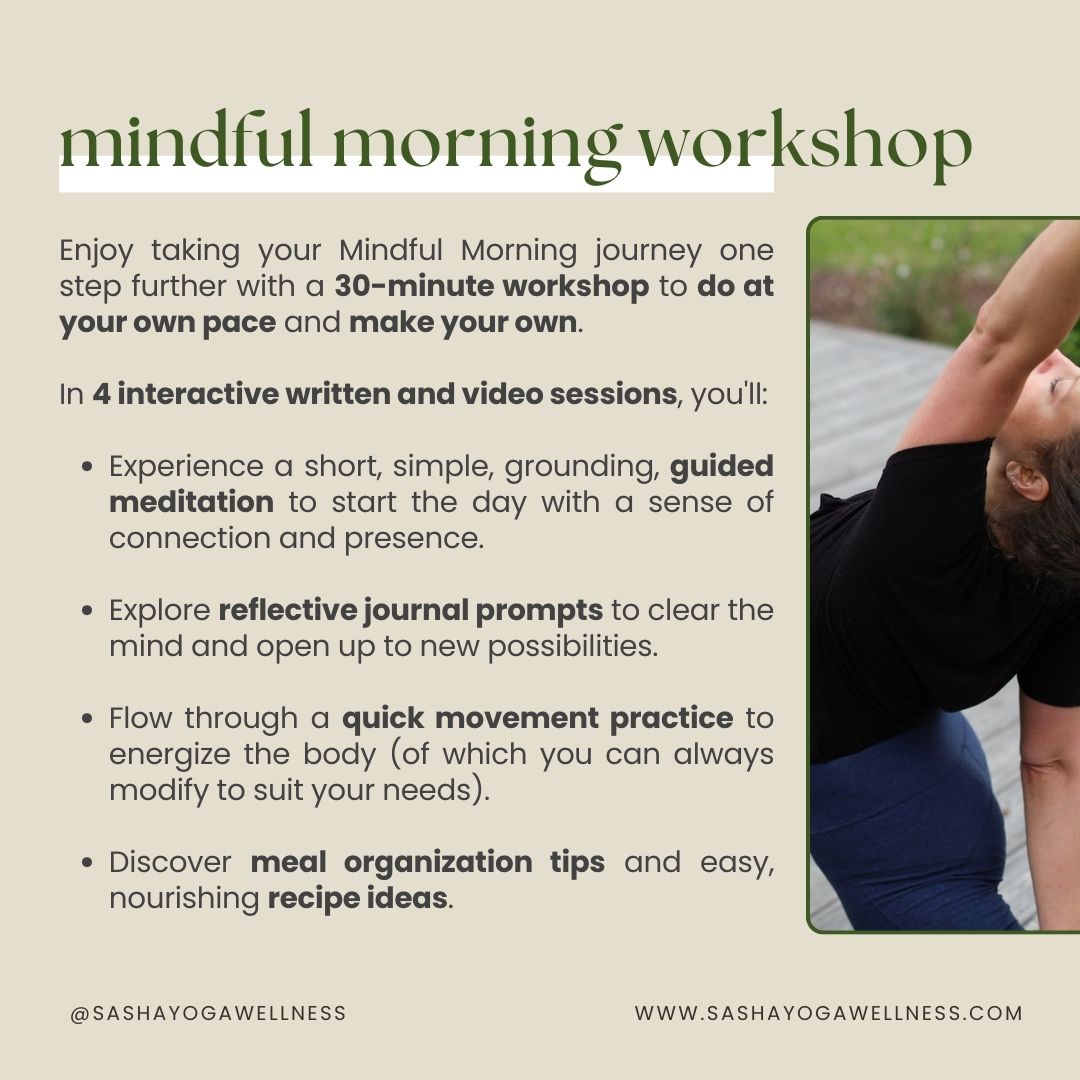 mindful morning workshop

Enjoy taking your Mindful Morning journey one step further with a 30-minute workshop to do at your own pace and make your own.

In 4 interactive written and video sessions, you'll:

- Experience a short, simple, grounding, guided meditation to start the day with a sense of connection and presence.
- Explore reflective journal prompts to clear the mind and open up to new possibilities.
- Flow through a quick movement practice to energize the body (of which you can always modify to suit your needs).
- Discover meal organization tips and easy, nourishing recipe ideas.

@SASHAYOGAWELLNESS

WWW.SASHAYOGAWELLNESS.COM